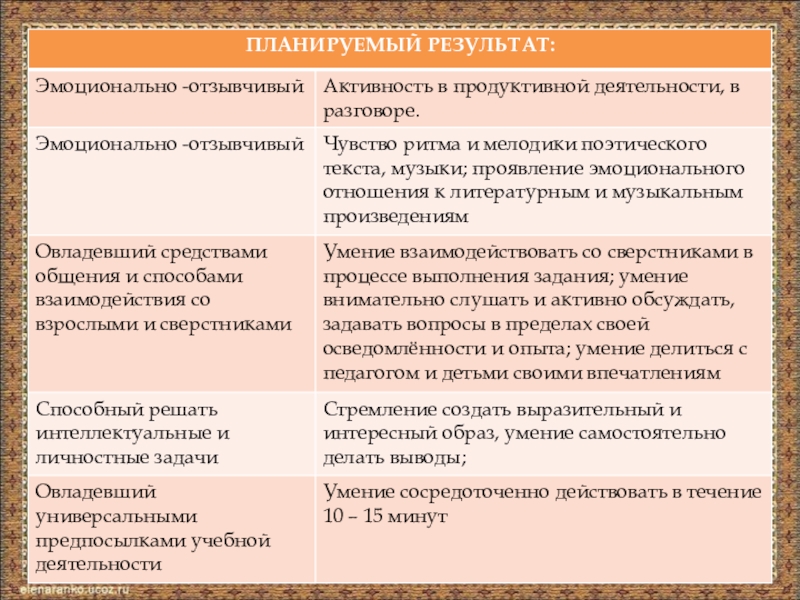 | ПЛАНИРУЕМЫЙ РЕЗУЛЬТАТ: | |
|---|---|
| Эмоционально -отзывчивый | Активность в продуктивной деятельности, в разговоре. |
| Эмоционально -отзывчивый | Чувство ритма и мелодики поэтического текста, музыки; проявление эмоционального отношения к литературным и музыкальным произведениям |
| Овладевший средствами общения и способами взаимодействия со взрослыми и сверстниками | Умение взаимодействовать со сверстниками в процессе выполнения задания; умение внимательно слушать и активно обсуждать, задавать вопросы в пределах своей осведомлённости и опыта; умение делиться с педагогом и детьми своими впечатлениям |
| Способный решать интеллектуальные и личностные задачи | Стремление создать выразительный и интересный образ, умение самостоятельно делать выводы; |
| Овладевший универсальными предпосылками учебной деятельности | Умение сосредоточенно действовать в течение 10 – 15 минут |

elenaranko.ucoz.ru